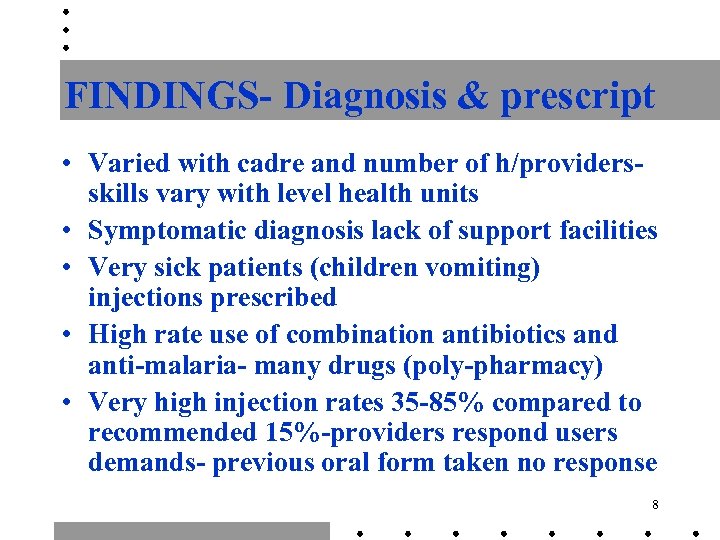 FINDINGS- Diagnosis & prescript

• Varied with cadre and number of h/providers- skills vary with level health units
• Symptomatic diagnosis lack of support facilities
• Very sick patients (children vomiting) injections prescribed
• High rate use of combination antibiotics and anti-malaria- many drugs (poly-pharmacy)
• Very high injection rates 35-85% compared to recommended 15%-providers respond users demands- previous oral form taken no response

8